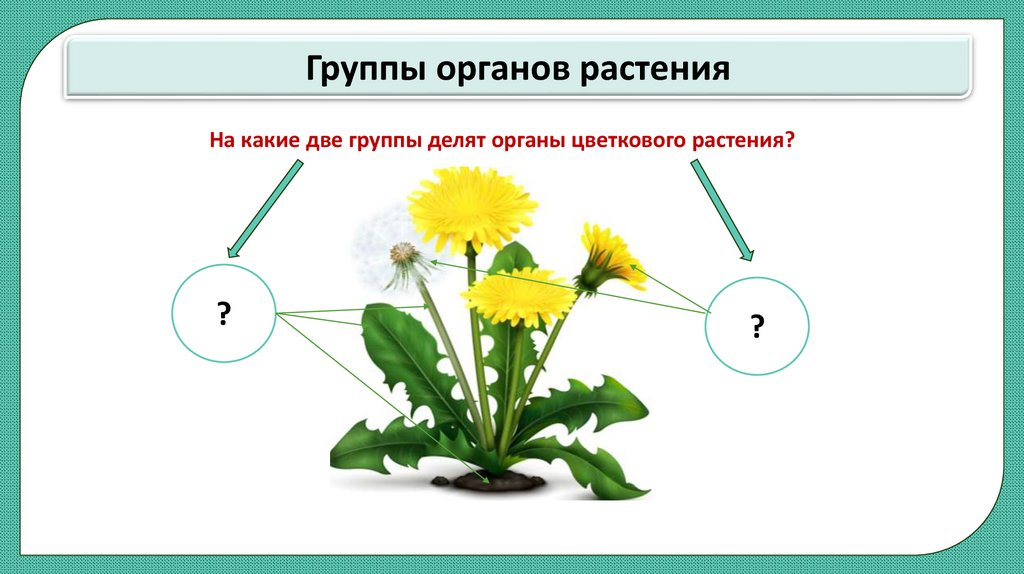 Группы органов растения

На какие две группы делят органы цветкового растения?

?

?